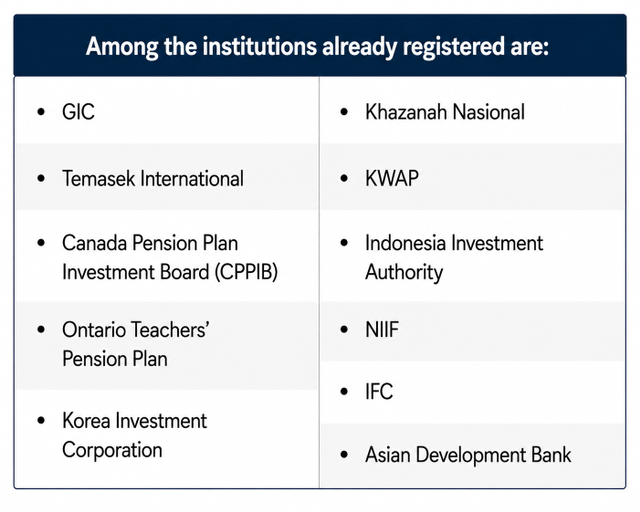 Among the institutions already registered are:

• GIC
• Temasek International
• Canada Pension Plan Investment Board (CPPIB)
• Ontario Teachers' Pension Plan
• Korea Investment Corporation

• Khazanah Nasional
• KWAP
• Indonesia Investment Authority
• NIIF
• IFC
• Asian Development Bank